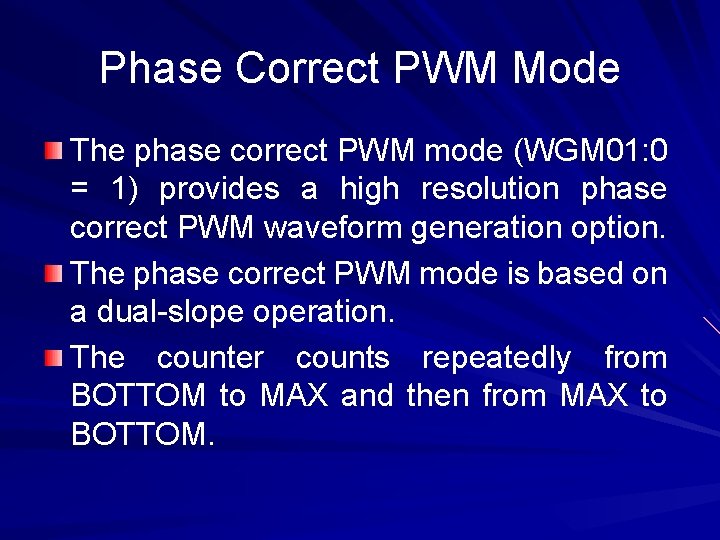 Phase Correct PWM Mode

The phase correct PWM mode (WGM01:0 = 1) provides a high resolution phase correct PWM waveform generation option.

The phase correct PWM mode is based on a dual-slope operation.

The counter counts repeatedly from BOTTOM to MAX and then from MAX to BOTTOM.